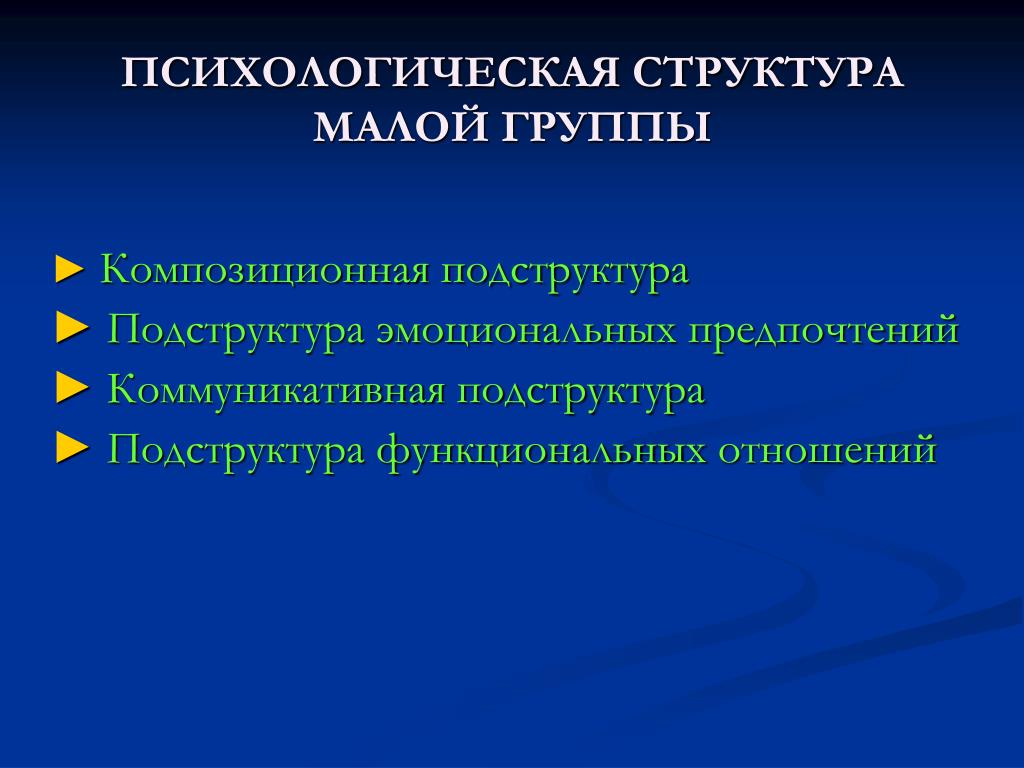 ПСИХОЛОГИЧЕСКАЯ СТРУКТУРА МАЛОЙ ГРУППЫ

► Композиционная подструктура
► Подструктура эмоциональных предпочтений
► Коммуникативная подструктура
► Подструктура функциональных отношений